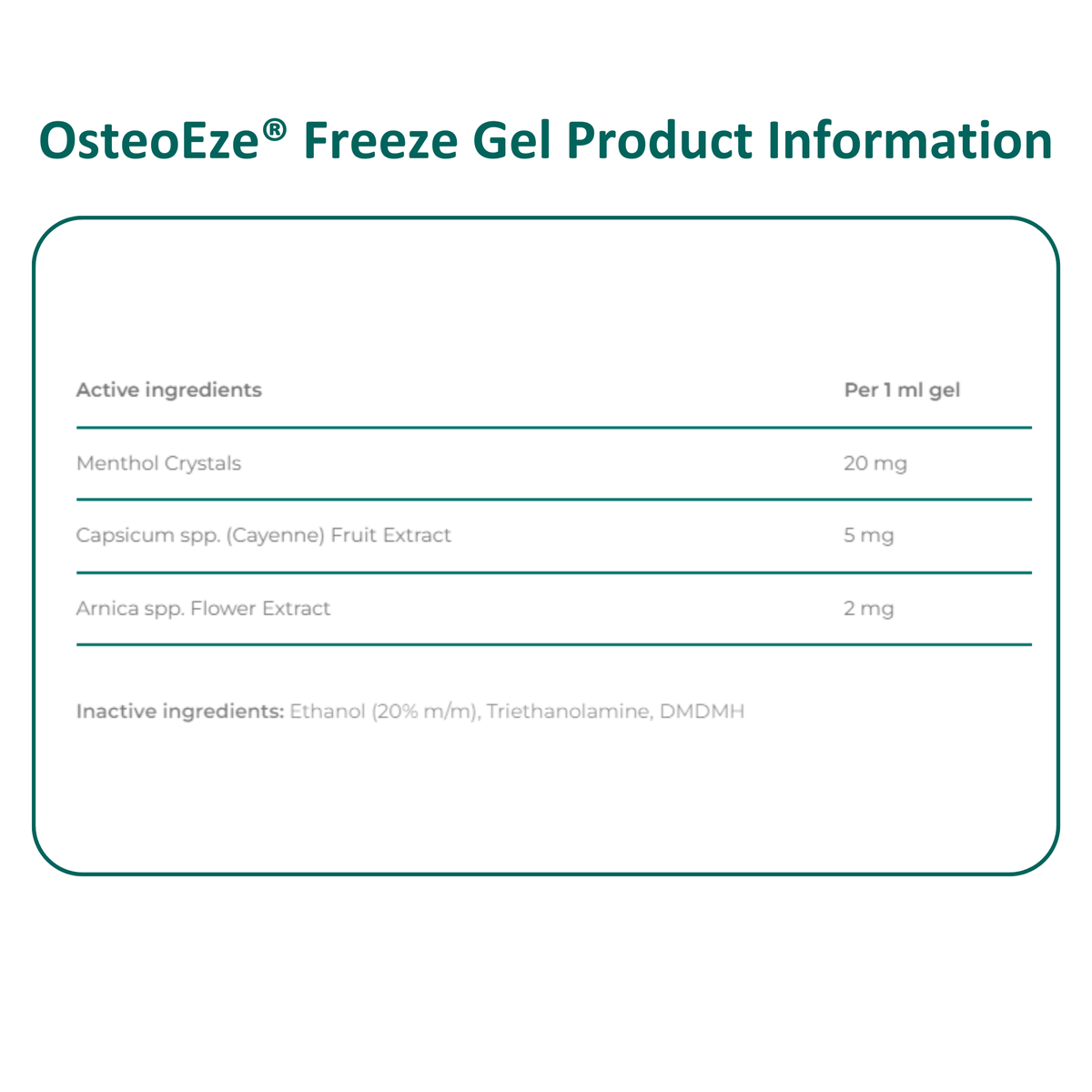 OsteoEze® Freeze Gel Product Information

| Active ingredients | Per 1 ml gel |
|---|---|
| Menthol Crystals | 20 mg |
| Capsicum spp. (Cayenne) Fruit Extract | 5 mg |
| Arnica spp. Flower Extract | 2 mg |

Inactive ingredients: Ethanol (20% m/m), Triethanolamine, DMDMH